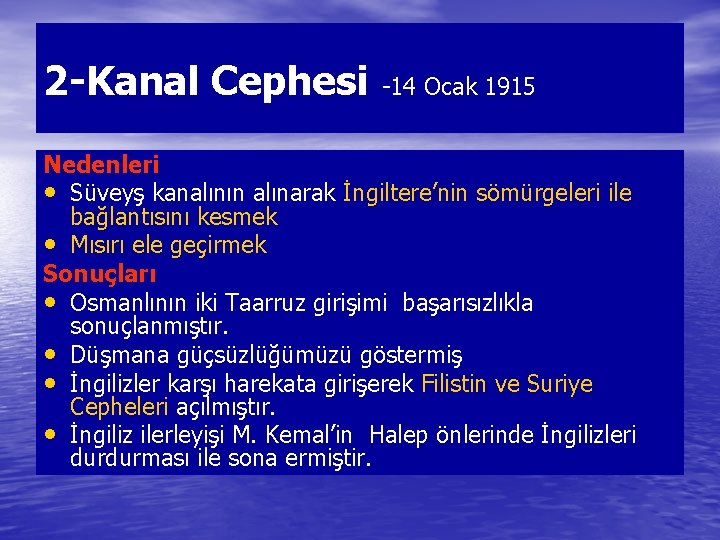 2-Kanal Cephesi -14 Ocak 1915

Nedenleri
• Süveyş kanalının alınarak İngiltere’nin sömürgeleri ile bağlantısını kesmek
• Mısırı ele geçirmek
Sonuçları
• Osmanlının iki Taarruz girişimi başarısızlıkla sonuçlanmıştır.
• Düşmana güçsüzlüğümüzü göstermiş
• İngilizler karşı harekata girişerek Filistin ve Suriye Cepheleri açılmıştır.
• İngiliz ilerleyişi M. Kemal’in Halep önlerinde İngilizleri durdurması ile sona ermiştir.